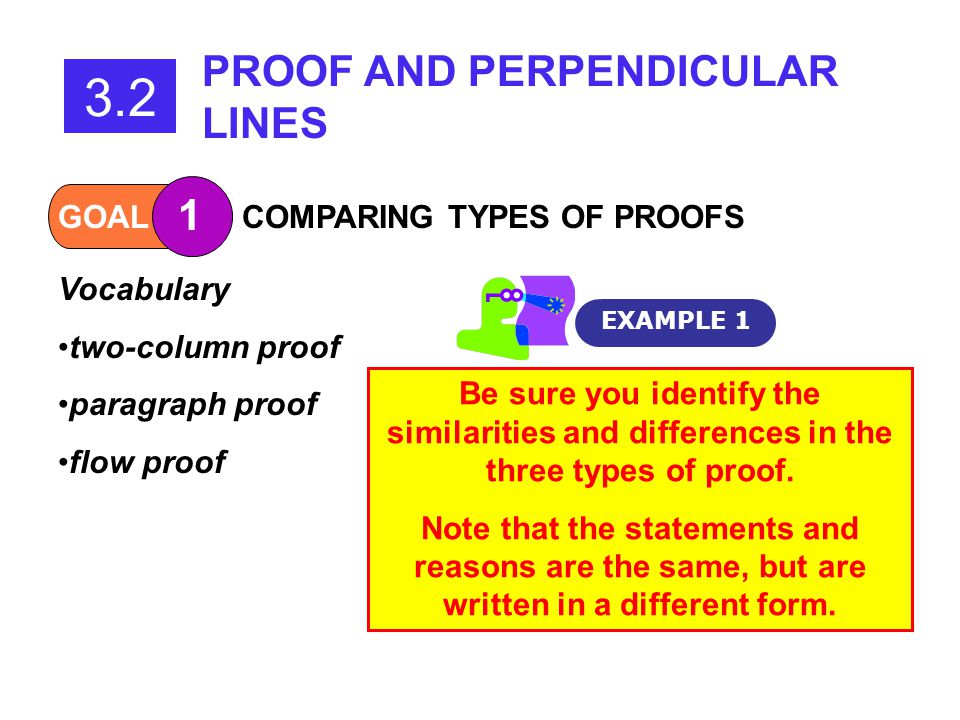 3.2

PROOF AND PERPENDICULAR LINES

GOAL 1 COMPARING TYPES OF PROOFS

Vocabulary

•two-column proof

•paragraph proof

•flow proof

EXAMPLE 1

Be sure you identify the similarities and differences in the three types of proof.

Note that the statements and reasons are the same, but are written in a different form.